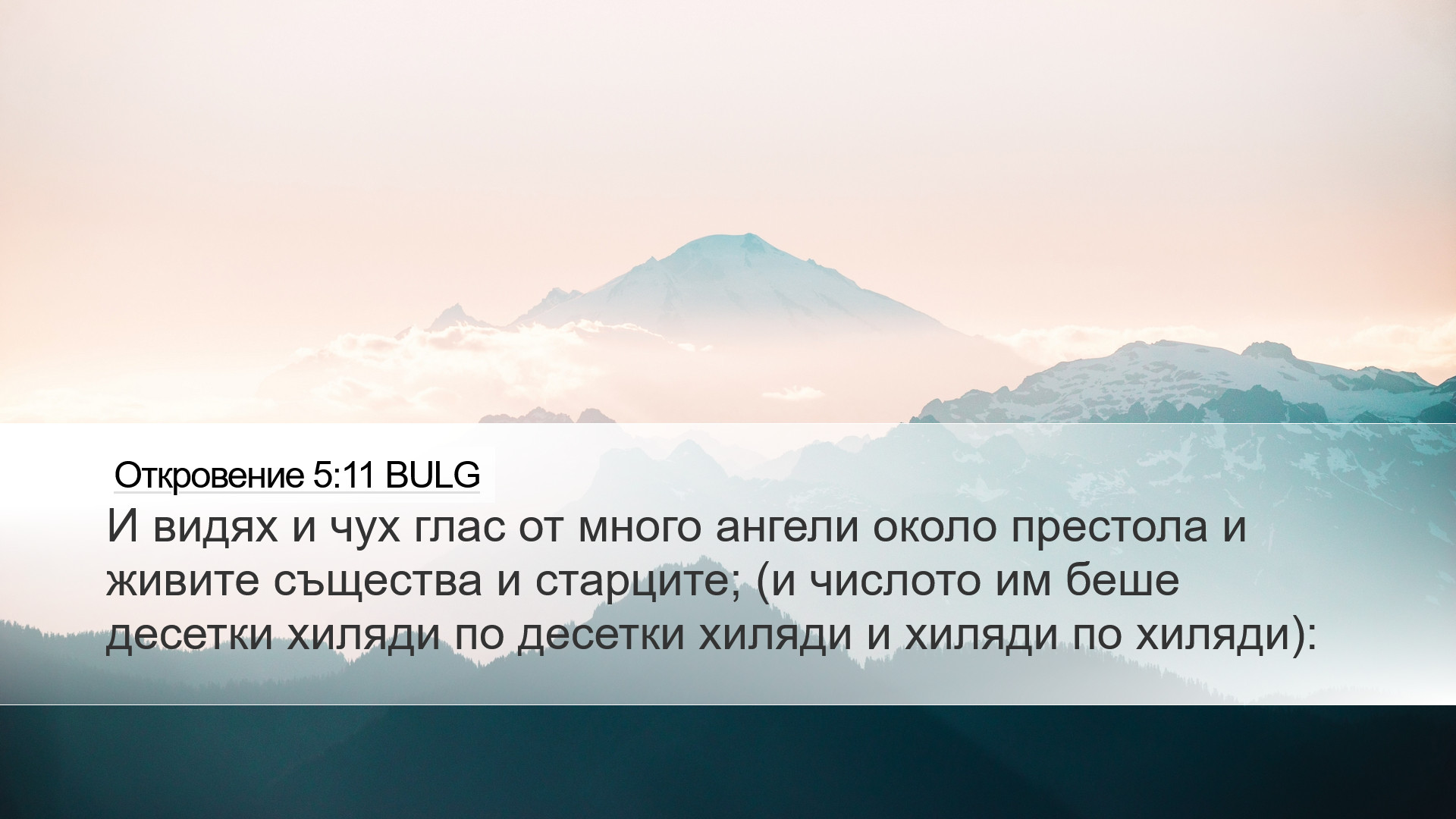 Откровение 5:11 BULG

И видях и чух глас от много ангели около престола и живите същества и старците; (и числото им беше десетки хиляди по десетки хиляди и хиляди по хиляди):